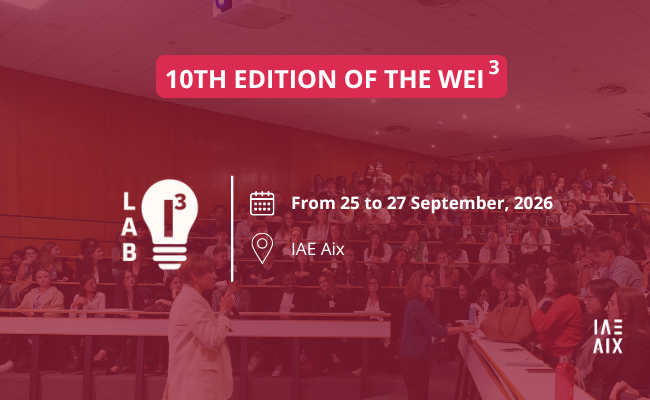 10TH EDITION OF THE WEI $^3$

LAB I$^3$

From 25 to 27 September, 2026

IAE Aix

IAE AIX